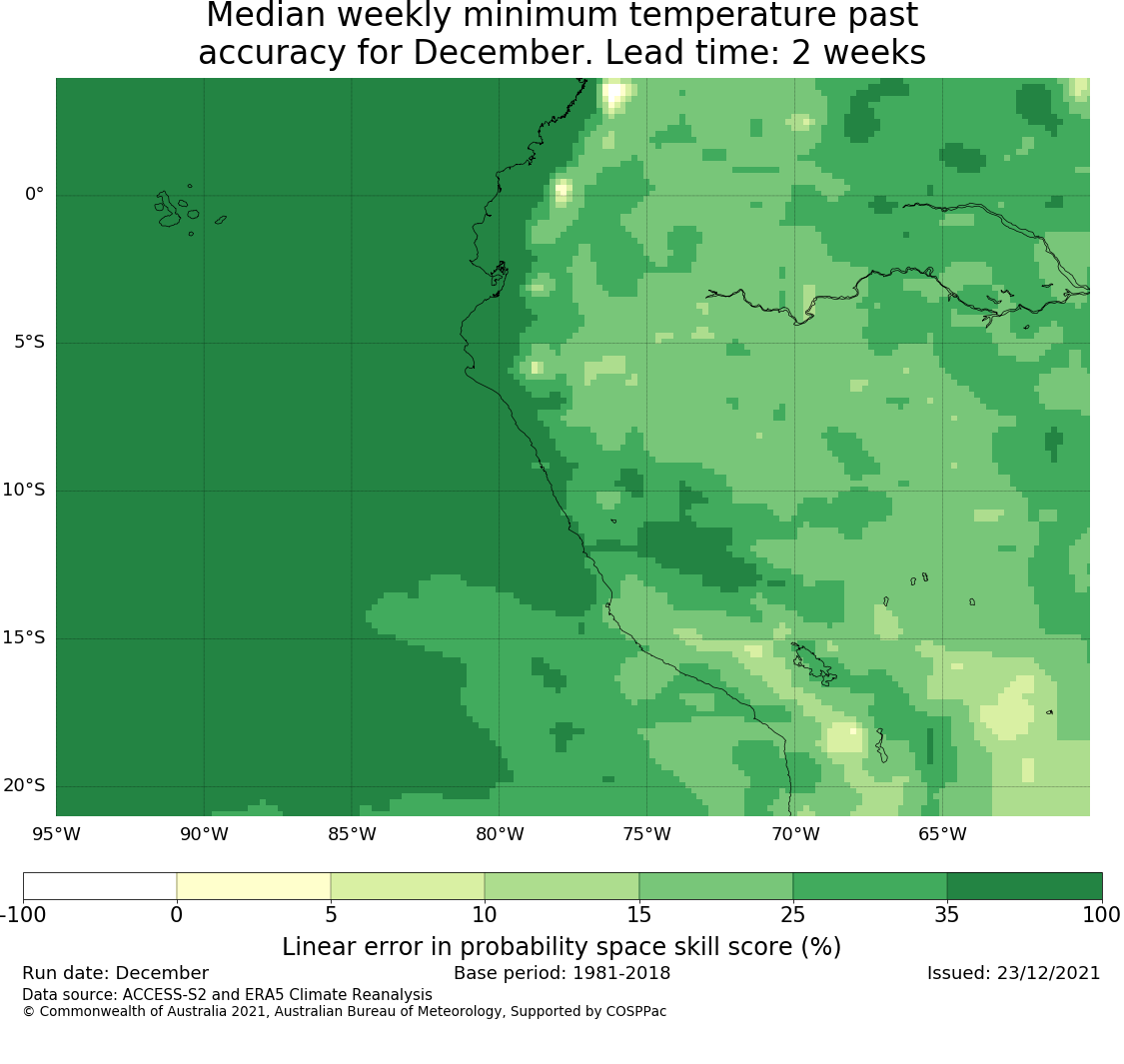 Median weekly minimum temperature past accuracy for December. Lead time: 2 weeks

0°
5°S
10°S
15°S
20°S

95°W 90°W 85°W 80°W 75°W 70°W 65°W

-100 0 5 10 15 25 35 100

Linear error in probability space skill score (%)

Run date: December
Base period: 1981-2018
Issued: 23/12/2021

Data source: ACCESS-S2 and ERA5 Climate Reanalysis
© Commonwealth of Australia 2021, Australian Bureau of Meteorology, Supported by COSPPac